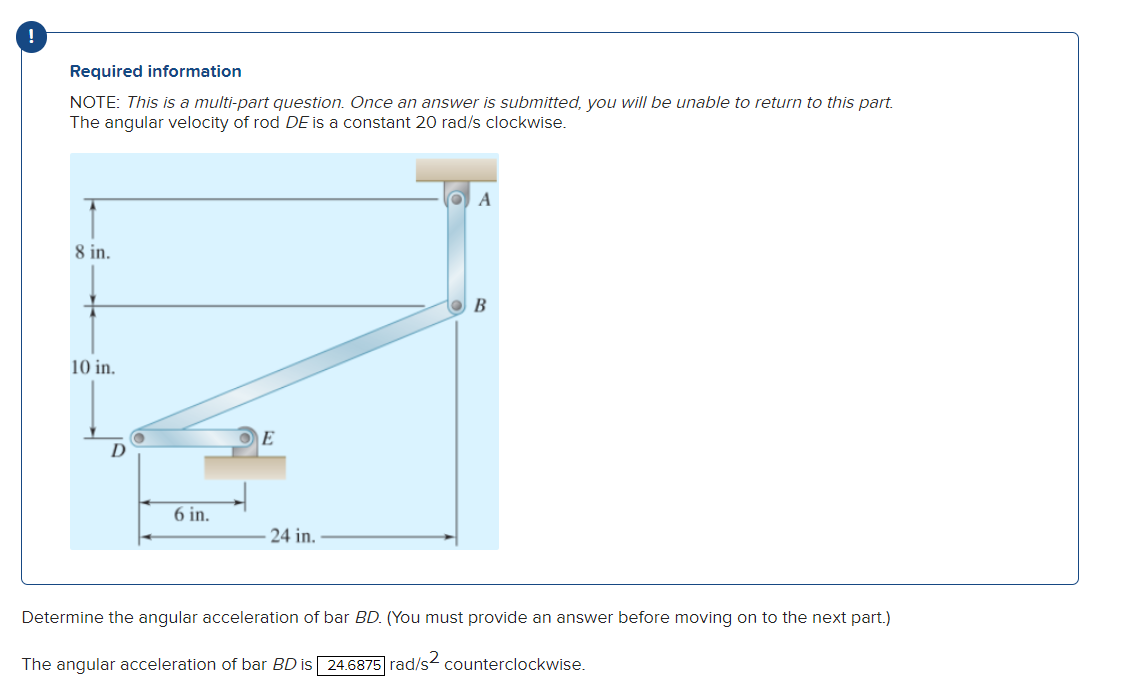 !

Required information

NOTE: This is a multi-part question. Once an answer is submitted, you will be unable to return to this part.
The angular velocity of rod DE is a constant 20 rad/s clockwise.

A
8 in.
B
10 in.
D
E
6 in.
24 in.

Determine the angular acceleration of bar BD. (You must provide an answer before moving on to the next part.)

The angular acceleration of bar BD is 24.6875 rad/s$^2$ counterclockwise.